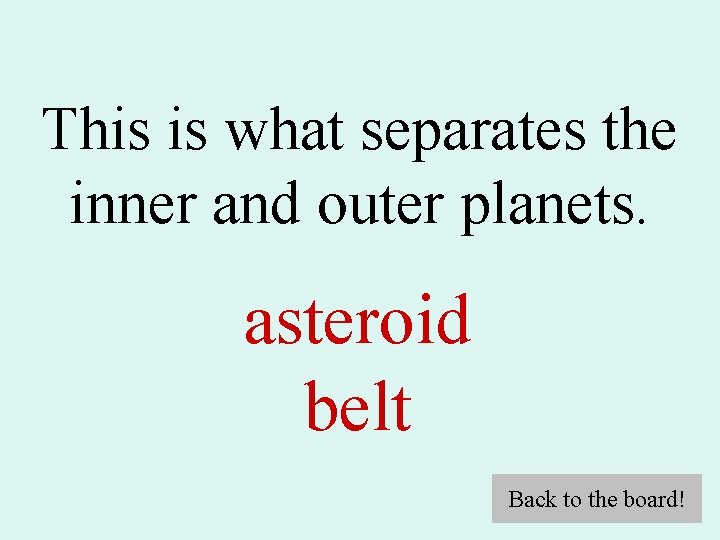 This is what separates the inner and outer planets.

asteroid
belt

Back to the board!